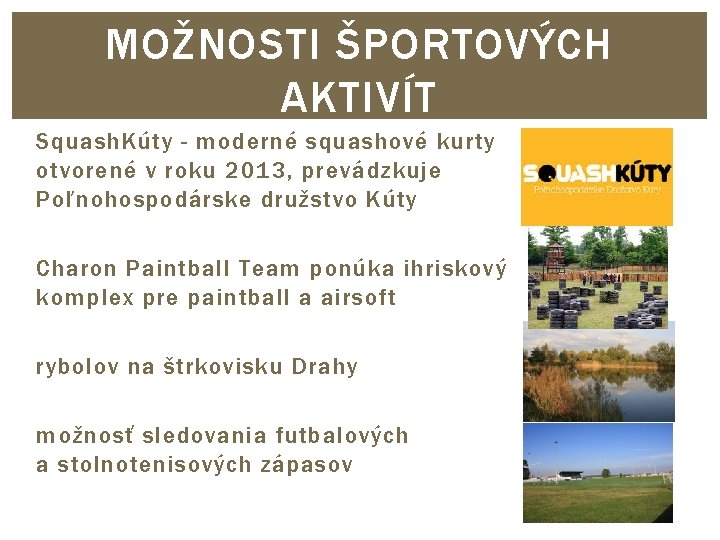 MOŽNOSTI ŠPORTOVÝCH AKTIVÍT

SquashKúty - moderné squashové kurty otvorené v roku 2013, prevádzkuje Poľnohospodárske družstvo Kúty

SQUASHKÚTY
Poľnohospodárske Družstvo Kúty

Charon Paintball Team ponúka ihriskový komplex pre paintball a airsoft

rybolov na štrkovisku Drahy

možnosť sledovania futbalových a stolnotenisových zápasov